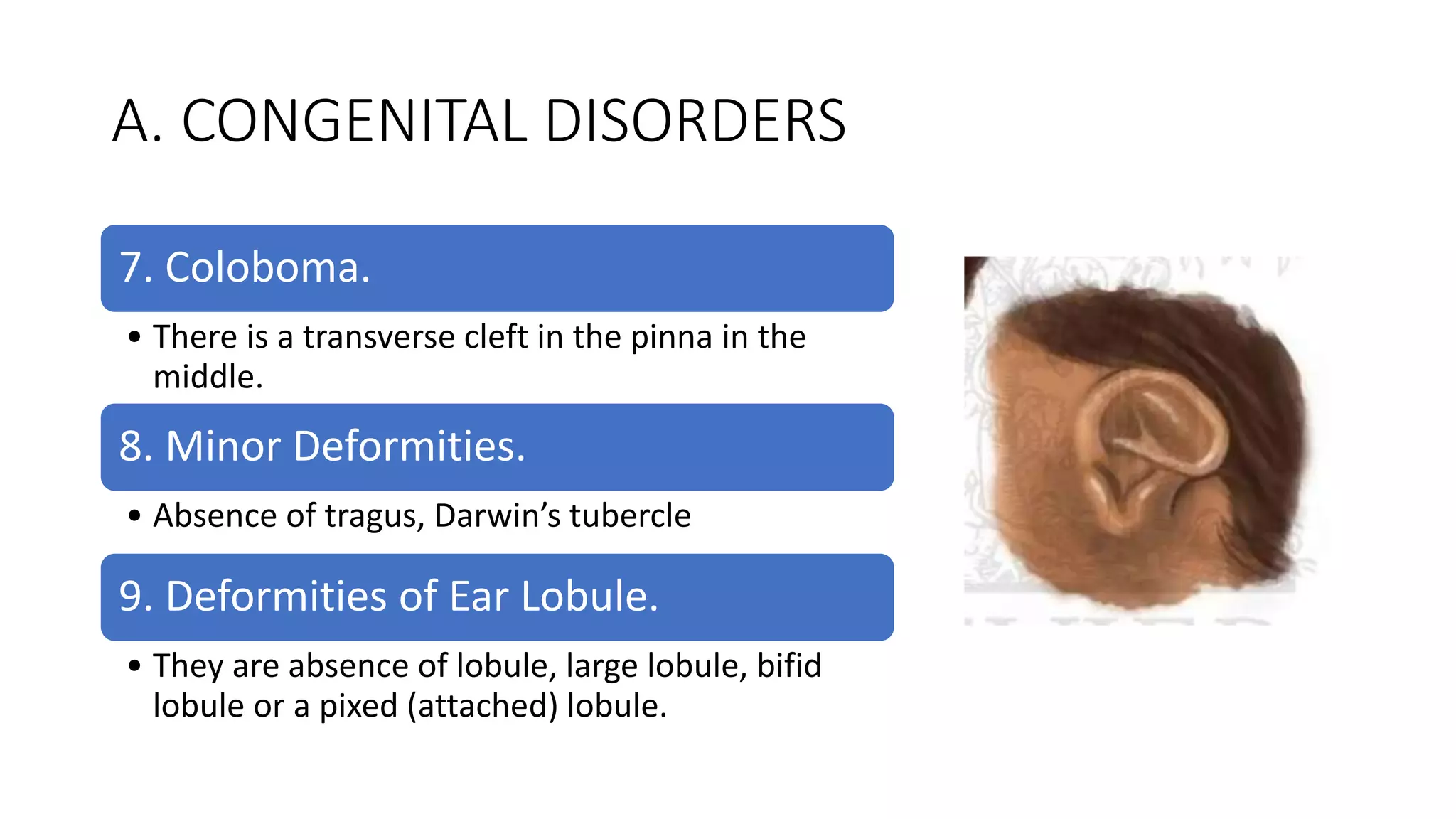 A. CONGENITAL DISORDERS

7. Coloboma.

• There is a transverse cleft in the pinna in the middle.

8. Minor Deformities.

• Absence of tragus, Darwin's tubercle

9. Deformities of Ear Lobule.

• They are absence of lobule, large lobule, bifid lobule or a pixed (attached) lobule.